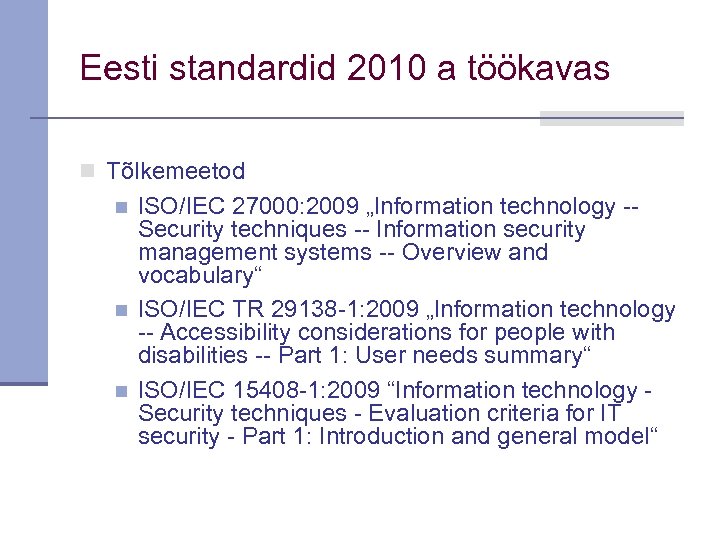 Eesti standardid 2010 a töökavas

Tõlkemeetod

ISO/IEC 27000:2009 „Information technology -- Security techniques -- Information security management systems -- Overview and vocabulary“

ISO/IEC TR 29138-1:2009 „Information technology -- Accessibility considerations for people with disabilities -- Part 1: User needs summary“

ISO/IEC 15408-1:2009 “Information technology - Security techniques - Evaluation criteria for IT security - Part 1: Introduction and general model“